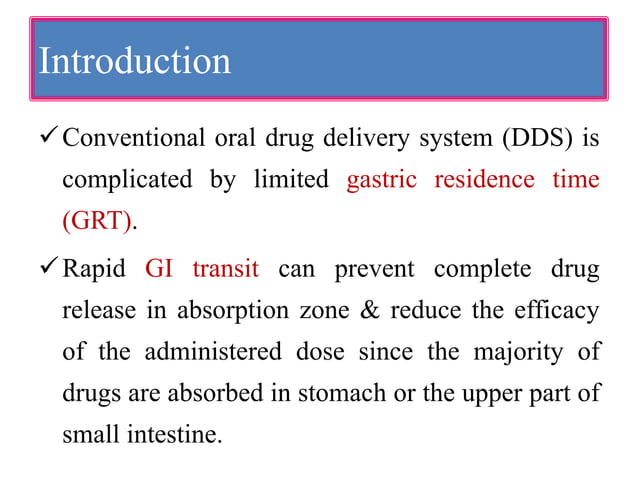 Introduction

✓ Conventional oral drug delivery system (DDS) is complicated by limited gastric residence time (GRT).

✓ Rapid GI transit can prevent complete drug release in absorption zone & reduce the efficacy of the administered dose since the majority of drugs are absorbed in stomach or the upper part of small intestine.